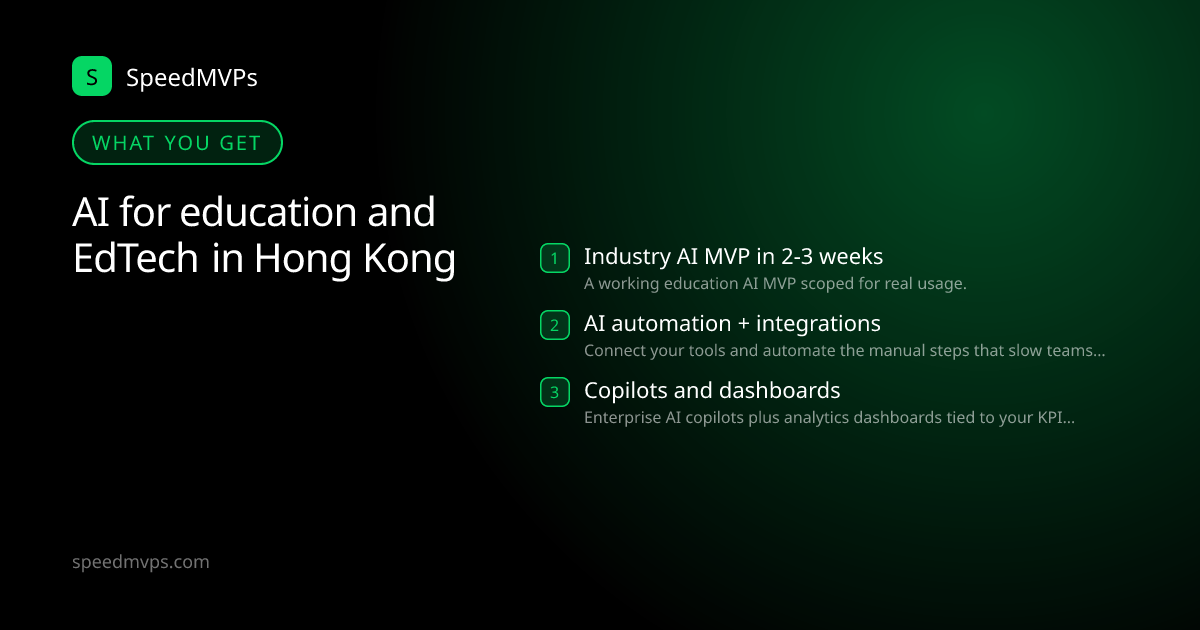 S SpeedMVPs

WHAT YOU GET

AI for education and EdTech in Hong Kong

1 Industry AI MVP in 2-3 weeks
A working education AI MVP scoped for real usage.

2 AI automation + integrations
Connect your tools and automate the manual steps that slow teams...

3 Copilots and dashboards
Enterprise AI copilots plus analytics dashboards tied to your KPI...

speedmvps.com